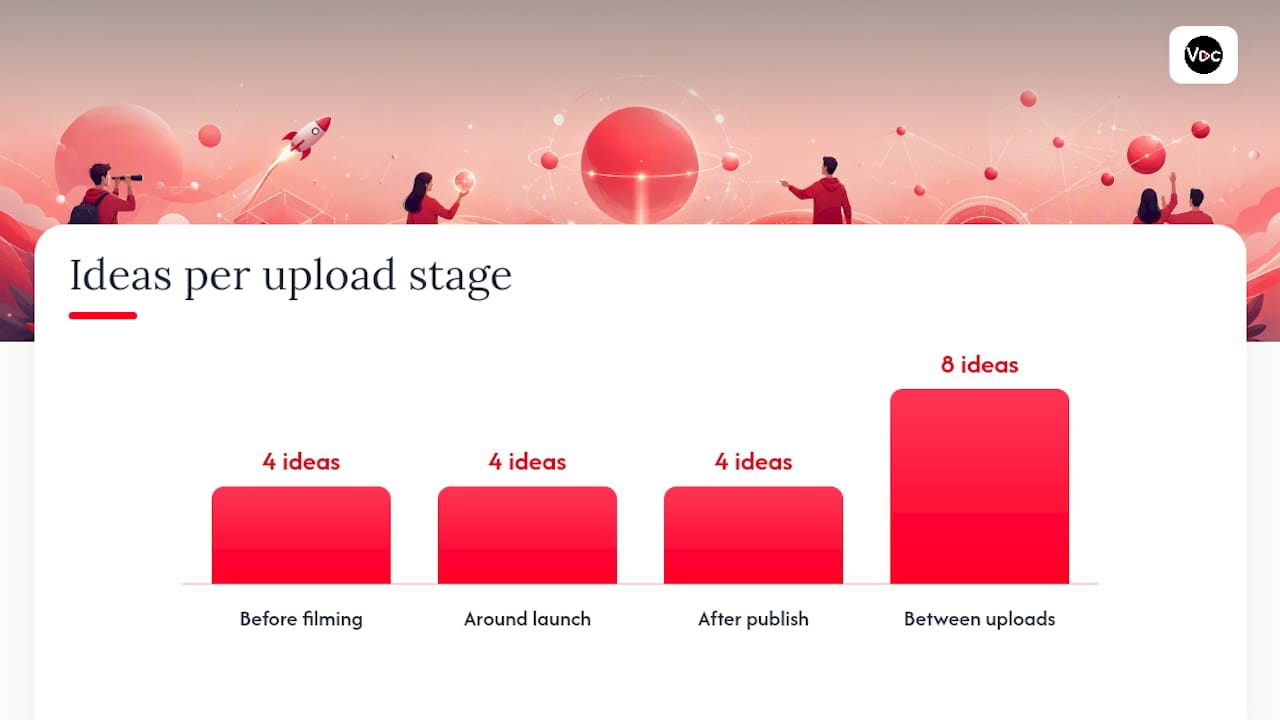 VDC

Ideas per upload stage

4 ideas
4 ideas
4 ideas
8 ideas

Before filming
Around launch
After publish
Between uploads